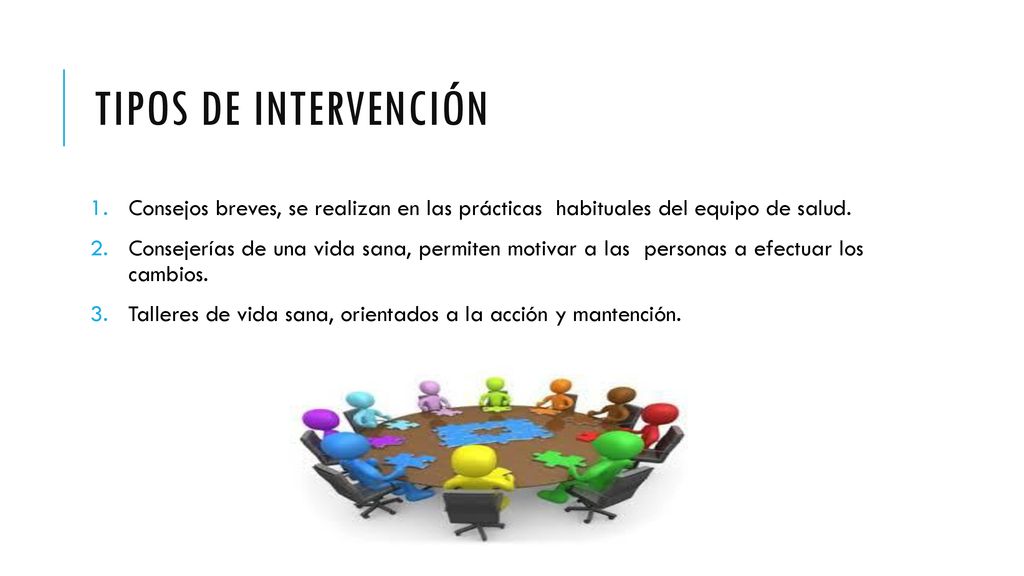 TIPOS DE INTERVENCIÓN

1. Consejos breves, se realizan en las prácticas habituales del equipo de salud.
2. Consejerías de una vida sana, permiten motivar a las personas a efectuar los cambios.
3. Talleres de vida sana, orientados a la acción y mantención.